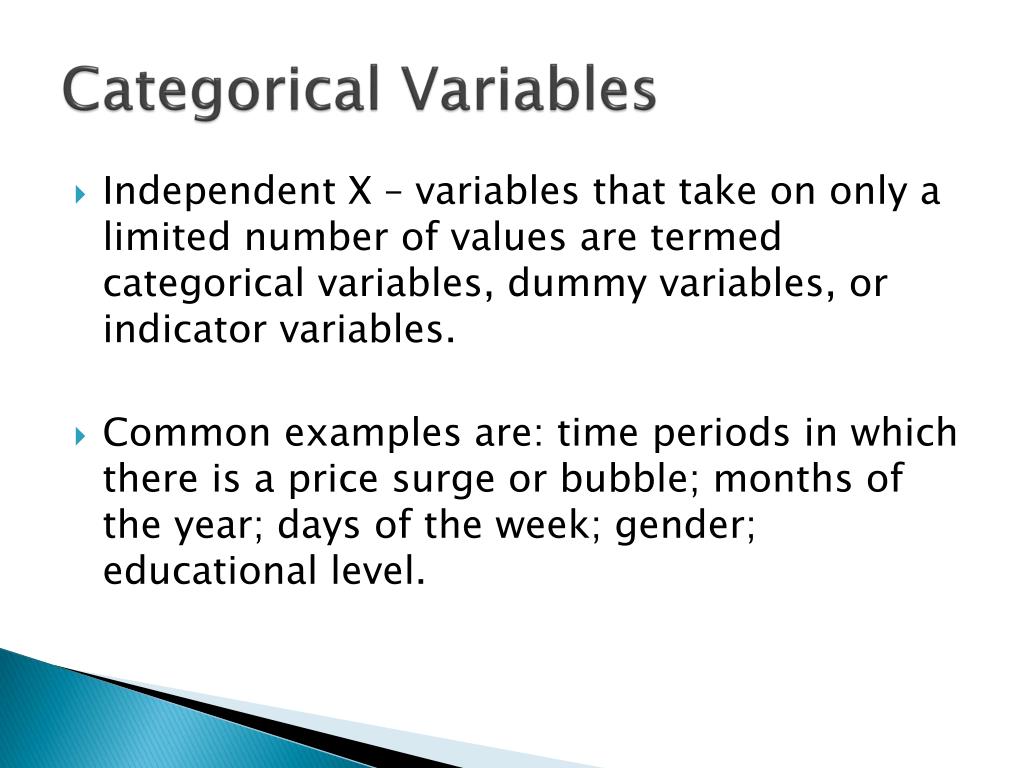 Categorical Variables

Independent X – variables that take on only a limited number of values are termed categorical variables, dummy variables, or indicator variables.

Common examples are: time periods in which there is a price surge or bubble; months of the year; days of the week; gender; educational level.